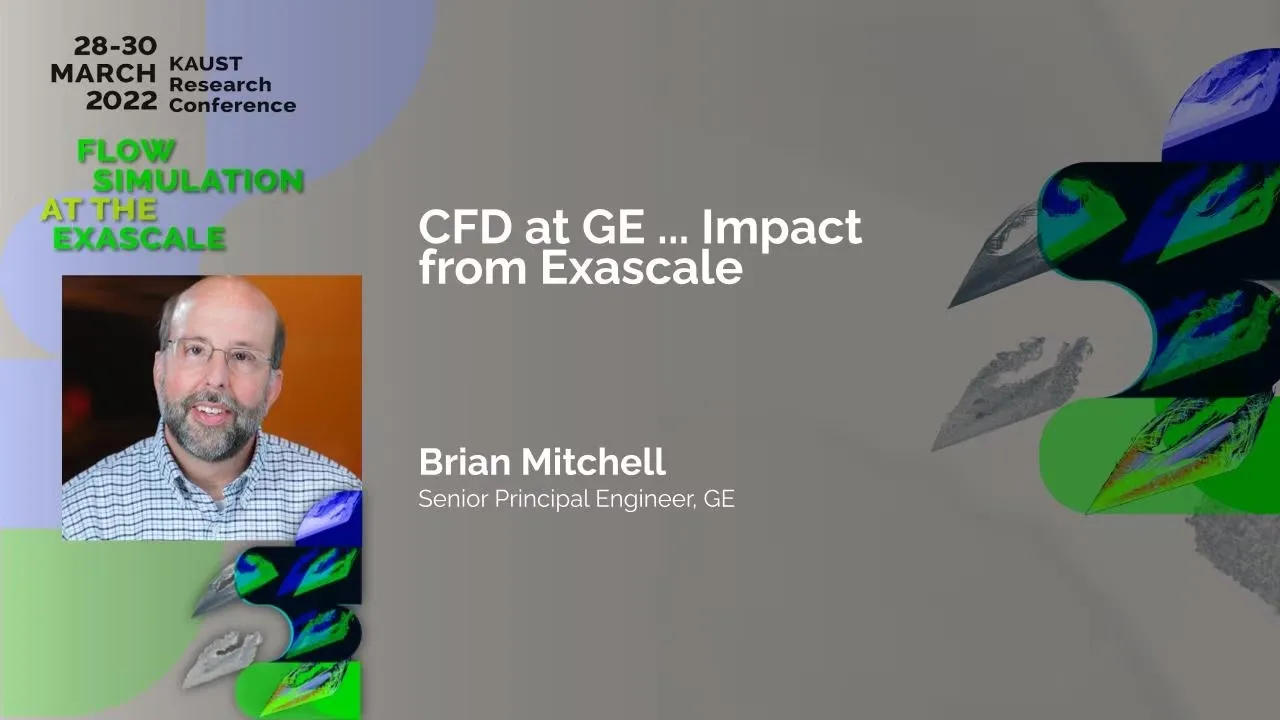 28-30 MARCH 2022 KAUST Research Conference

FLOW SIMULATION AT THE EXASCALE

CFD at GE ... Impact from Exascale

Brian Mitchell
Senior Principal Engineer, GE